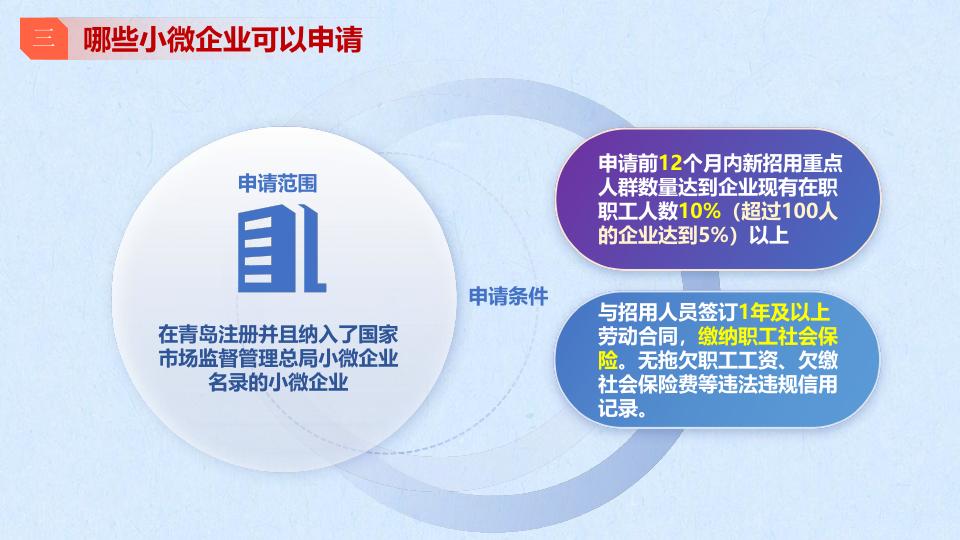 三 哪些小微企业可以申请

申请范围

在青岛注册并且纳入了国家市场监督管理总局小微企业名录的小微企业

申请条件

申请前12个月内新招用重点人群数量达到企业现有在职职工人数10%（超过100人的企业达到5%）以上

与招用人员签订1年及以上劳动合同，缴纳职工社会保险。无拖欠职工工资、欠缴社会保险费等违法违规信用记录。